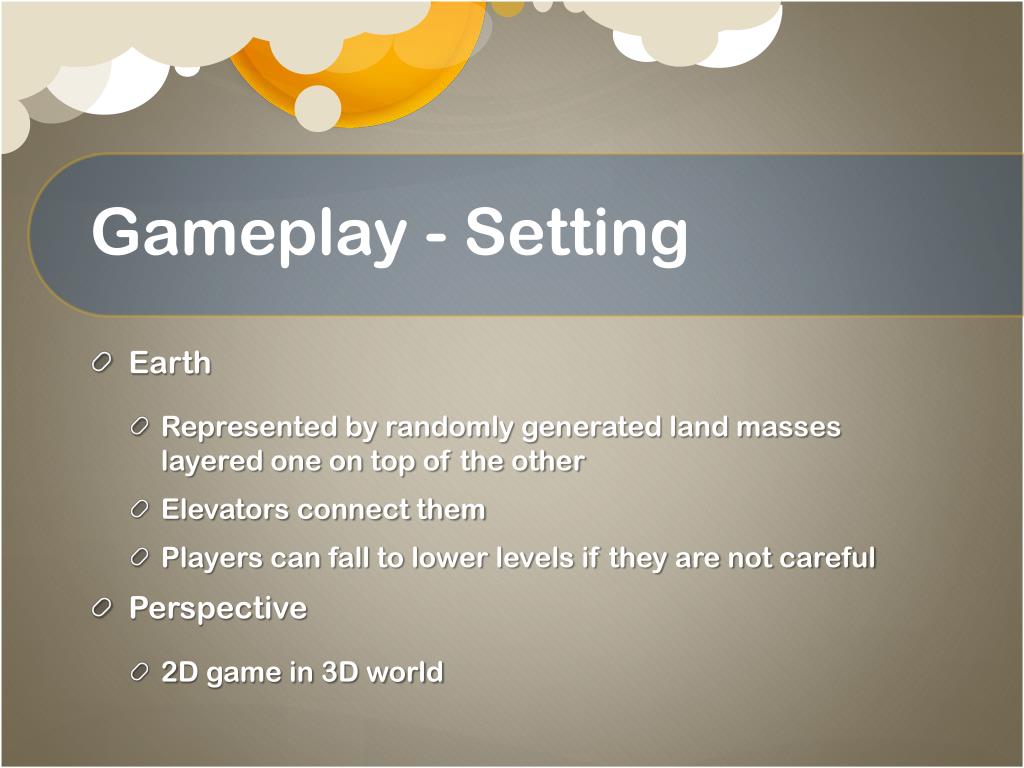 Gameplay - Setting

Earth

Represented by randomly generated land masses layered one on top of the other

Elevators connect them

Players can fall to lower levels if they are not careful

Perspective

2D game in 3D world